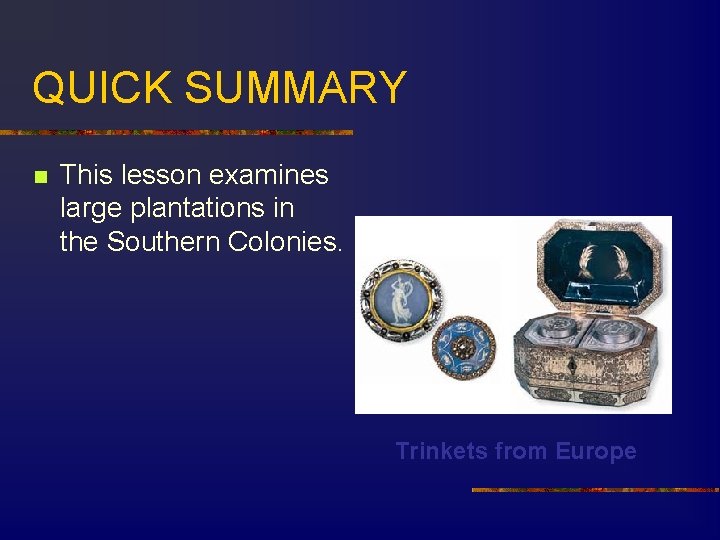 QUICK SUMMARY

This lesson examines large plantations in the Southern Colonies.

Trinkets from Europe